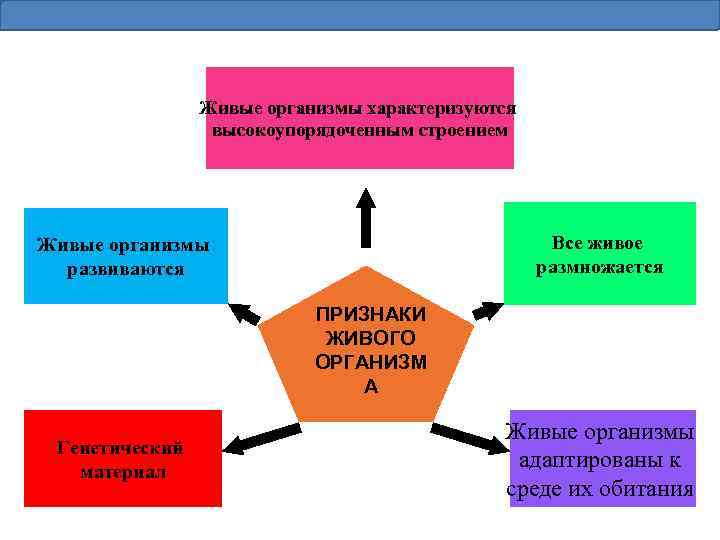 Живые организмы характеризуются высокоупорядоченным строением

Живые организмы развиваются

Все живое размножается

ПРИЗНАКИ ЖИВОГО ОРГАНИЗМ А

Генетический материал

Живые организмы адаптированы к среде их обитания